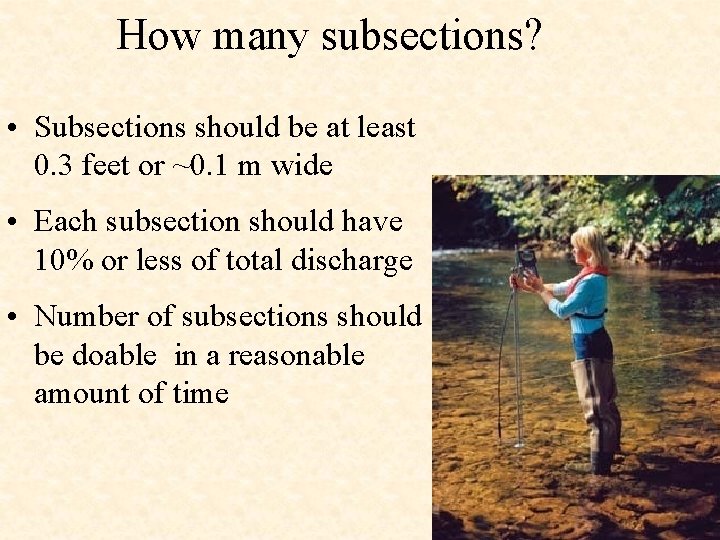 How many subsections?

• Subsections should be at least 0.3 feet or ~0.1 m wide

• Each subsection should have 10% or less of total discharge

• Number of subsections should be doable in a reasonable amount of time